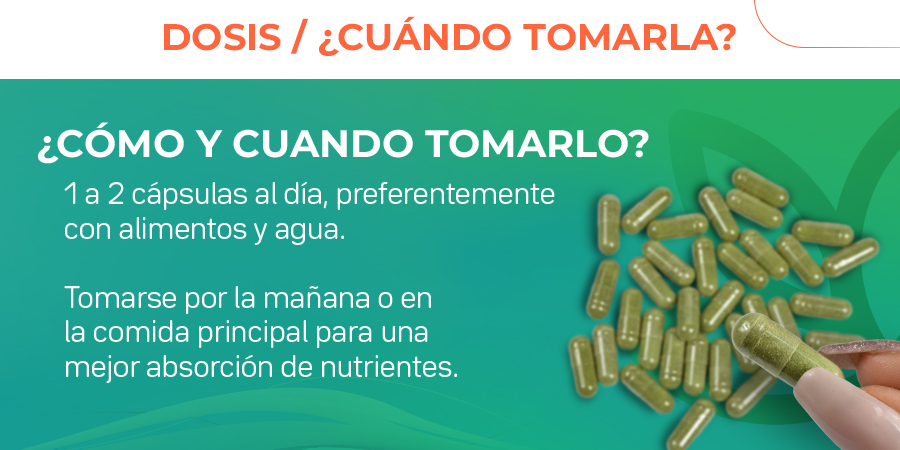 DOSIS / ¿CUÁNDO TOMARLA?

¿CÓMO Y CUANDO TOMARLO?

1 a 2 cápsulas al día, preferentemente con alimentos y agua.

Tomarse por la mañana o en la comida principal para una mejor absorción de nutrientes.